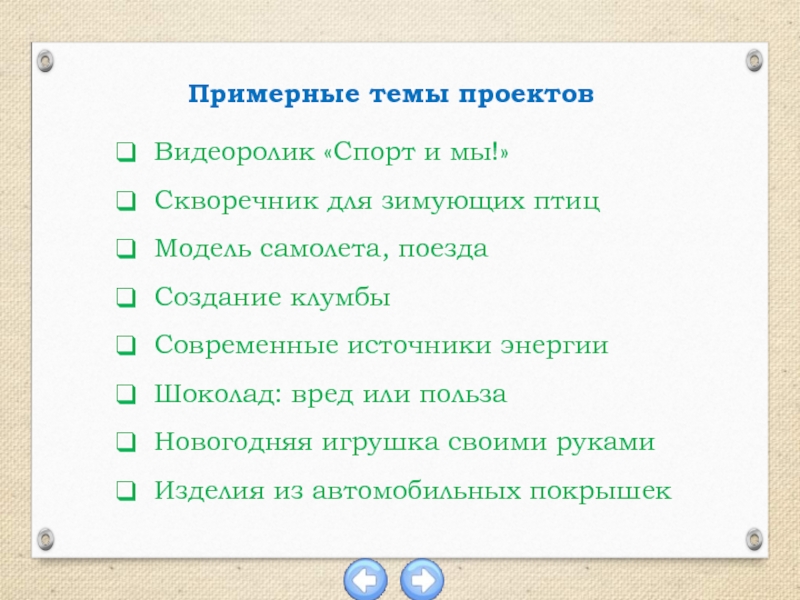 Примерные темы проектов

❑ Видеоролик «Спорт и мы!»
❑ Скворечник для зимующих птиц
❑ Модель самолета, поезда
❑ Создание клумбы
❑ Современные источники энергии
❑ Шоколад: вред или польза
❑ Новогодняя игрушка своими руками
❑ Изделия из автомобильных покрышек